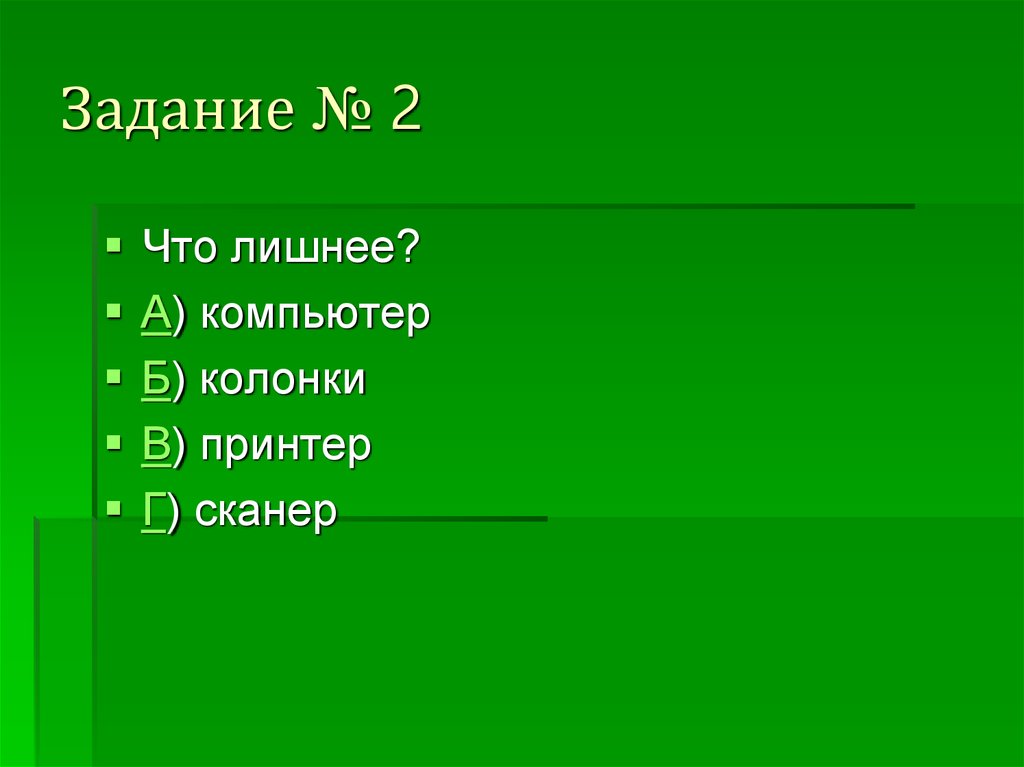 Задание № 2

Что лишнее?

А) компьютер

Б) колонки

В) принтер

Г) сканер